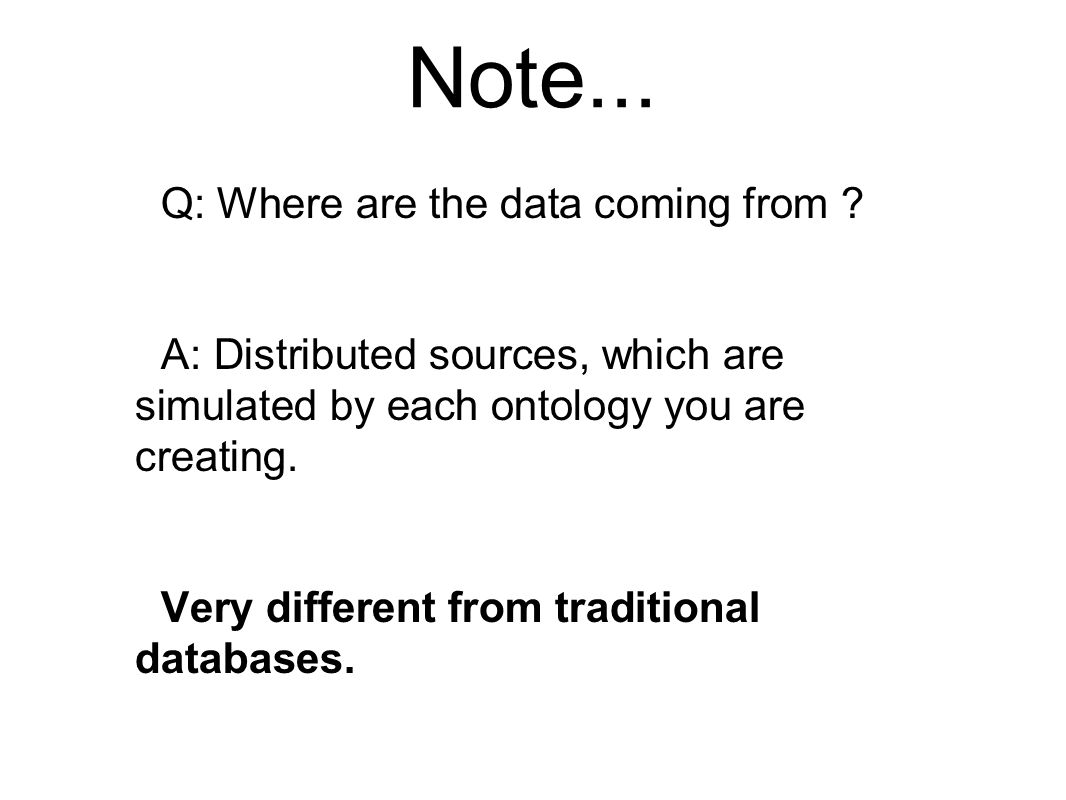 Note...

Q: Where are the data coming from ?

A: Distributed sources, which are simulated by each ontology you are creating.

Very different from traditional databases.